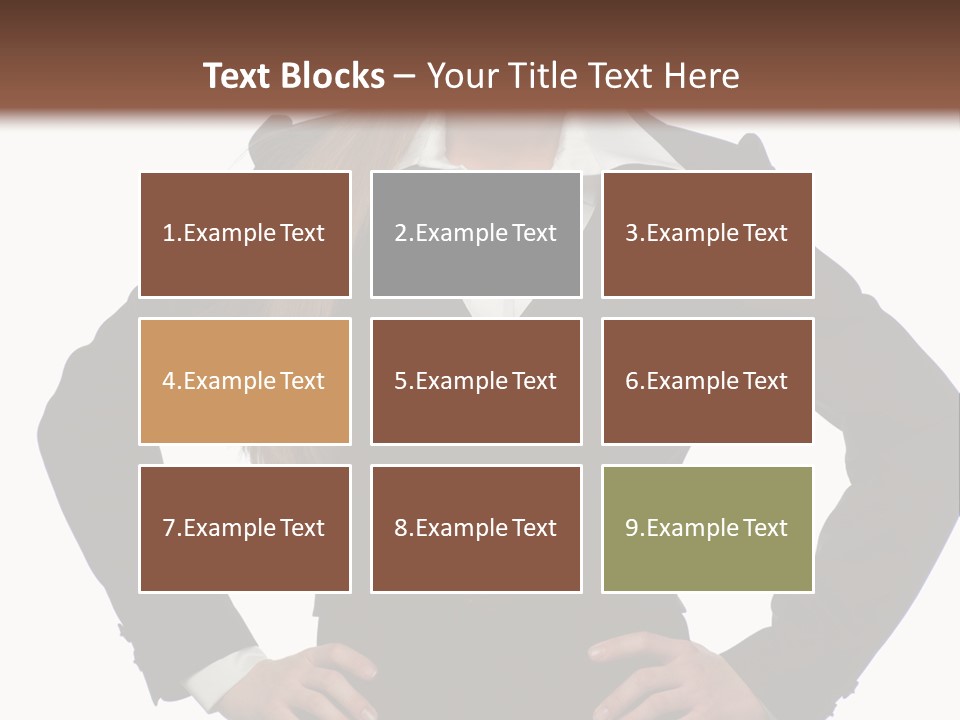 Text Blocks – Your Title Text Here

1.Example Text

2.Example Text

3.Example Text

4.Example Text

5.Example Text

6.Example Text

7.Example Text

8.Example Text

9.Example Text